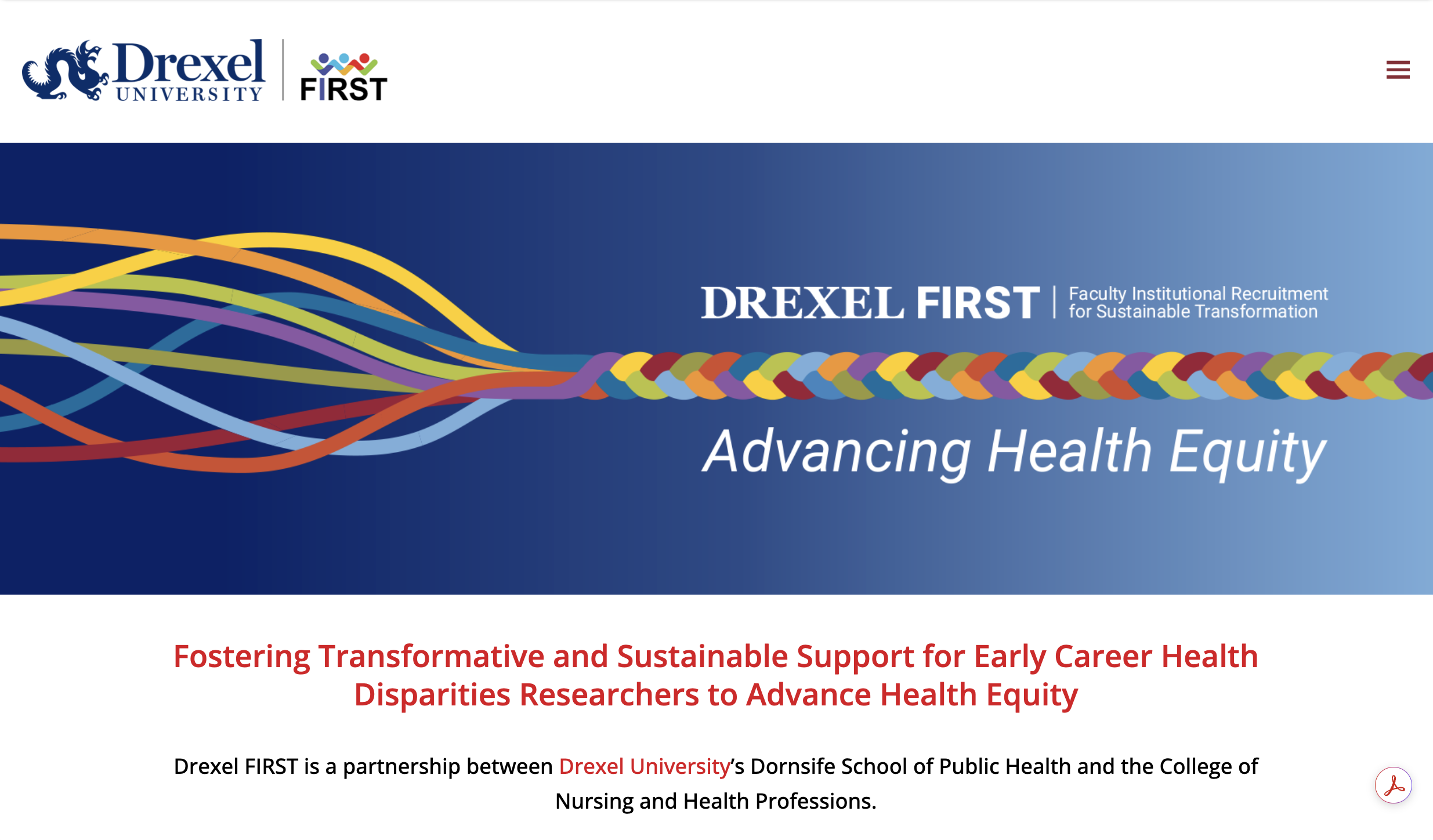 Drexel UNIVERSITY

FIRST

DREXEL FIRST | Faculty Institutional Recruitment for Sustainable Transformation

Advancing Health Equity

Fostering Transformative and Sustainable Support for Early Career Health Disparities Researchers to Advance Health Equity

Drexel FIRST is a partnership between Drexel University’s Dornsife School of Public Health and the College of Nursing and Health Professions.